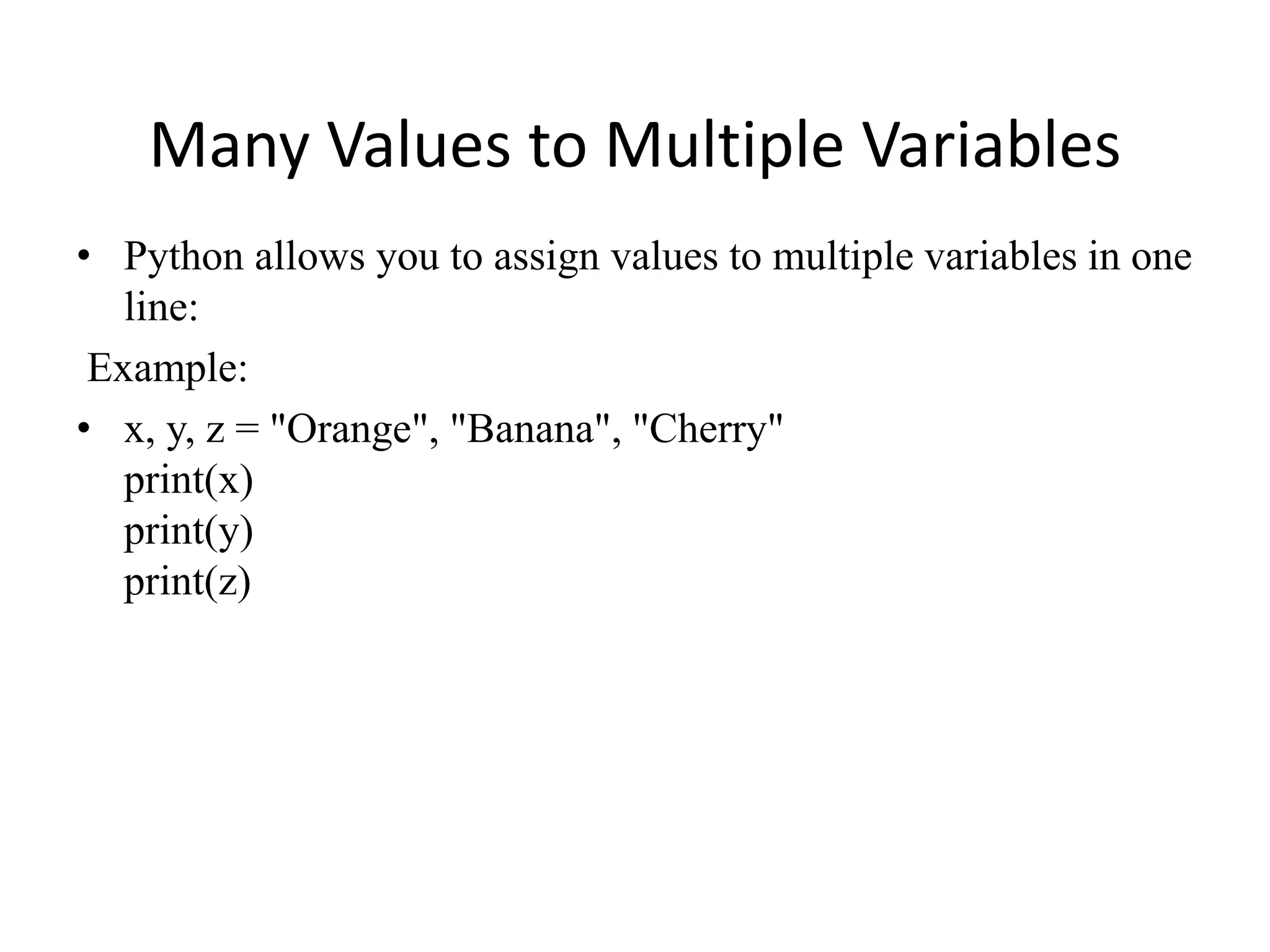 Many Values to Multiple Variables

• Python allows you to assign values to multiple variables in one line:

Example:

• x, y, z = "Orange", "Banana", "Cherry"
print(x)
print(y)
print(z)